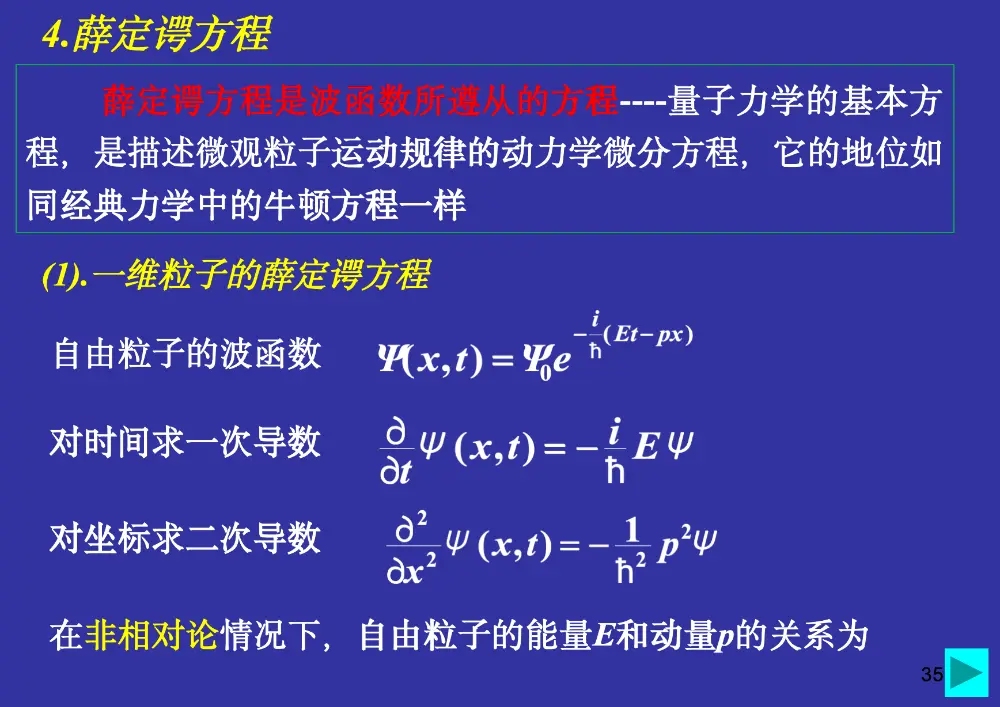 4.薛定谔方程

薛定谔方程是波函数所遵从的方程----量子力学的基本方程，是描述微观粒子运动规律的动力学微分方程，它的地位如同经典力学中的牛顿方程一样

(1).一维粒子的薛定谔方程

自由粒子的波函数 $\Psi(x,t)=\Psi_0 e^{-\frac{i}{\hbar}(Et-px)}$

对时间求一次导数 $\frac{\partial}{\partial t}\psi(x,t)=-\frac{i}{\hbar}E\psi$

对坐标求二次导数 $\frac{\partial^2}{\partial x^2}\psi(x,t)=-\frac{1}{\hbar^2}p^2\psi$

在非相对论情况下，自由粒子的能量$E$和动量$p$的关系为

35